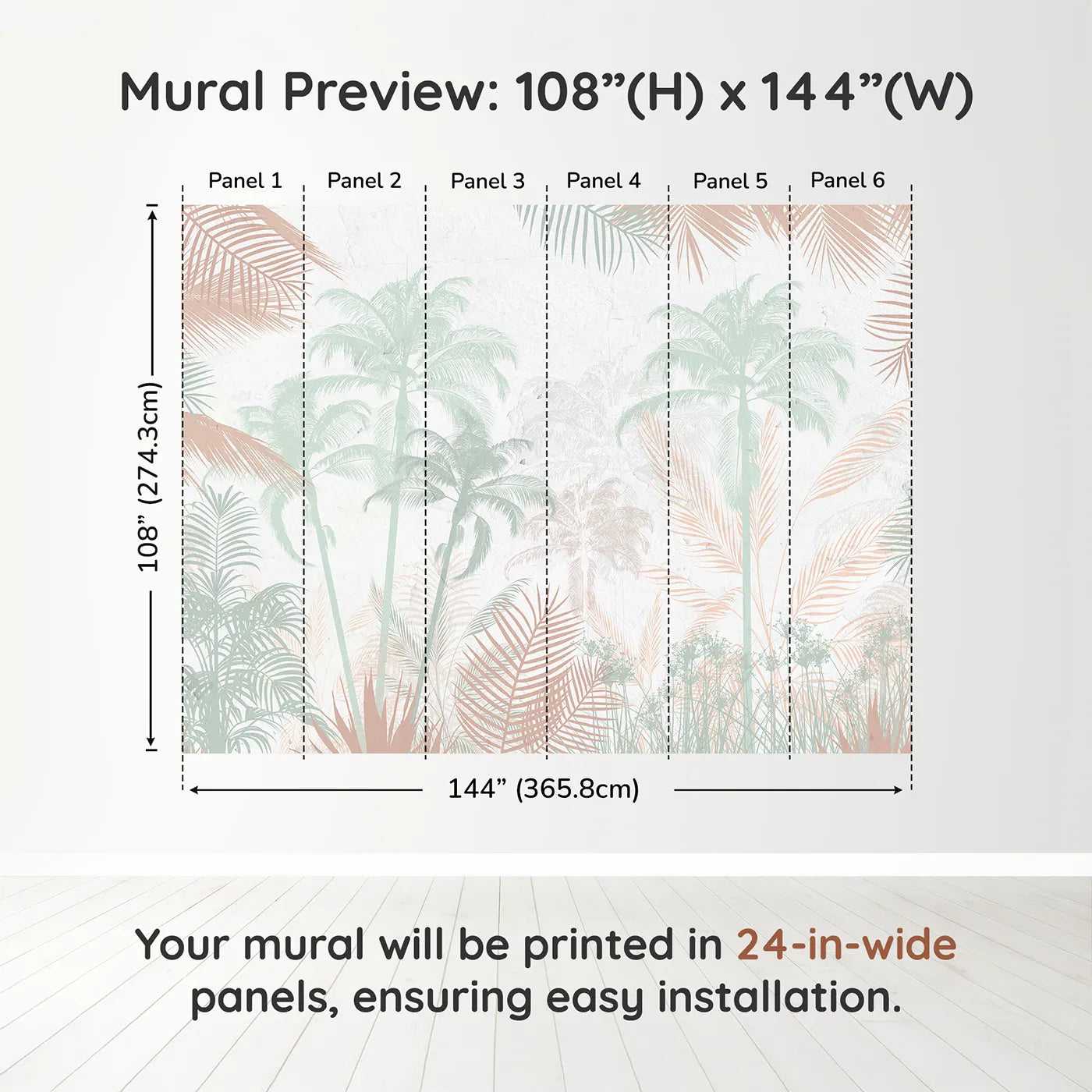 Mural Preview: 108”(H) x 144”(W)

Panel 1
Panel 2
Panel 3
Panel 4
Panel 5
Panel 6

108” (274.3cm)

144” (365.8cm)

Your mural will be printed in 24-in-wide panels, ensuring easy installation.